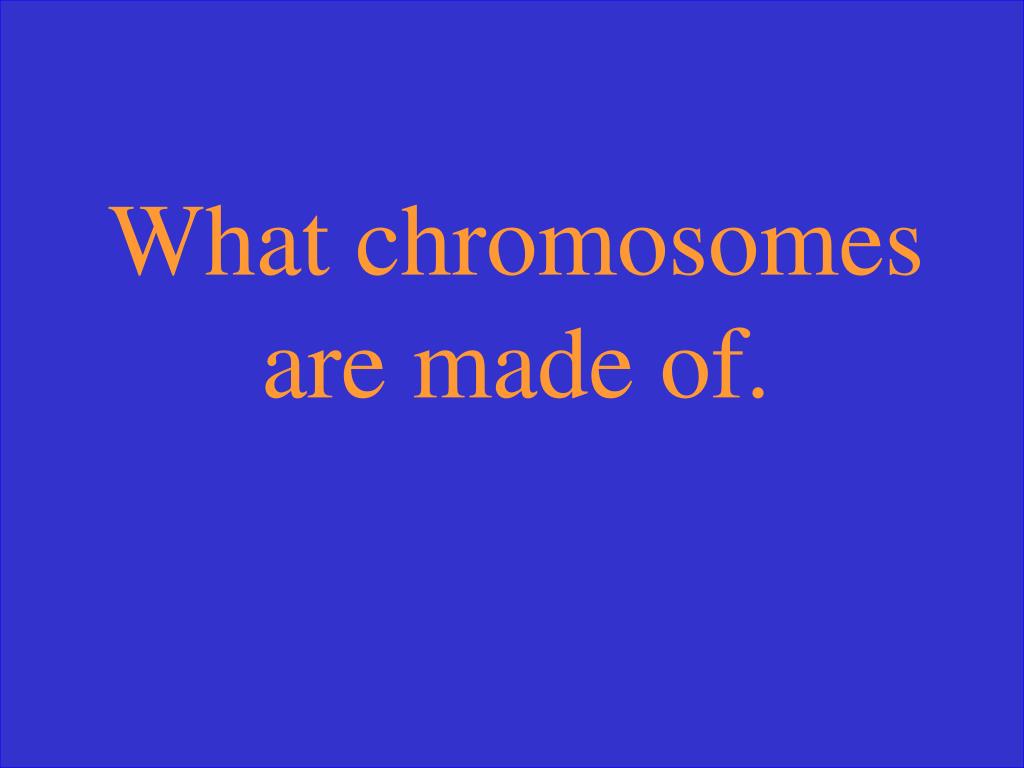 What chromosomes are made of.